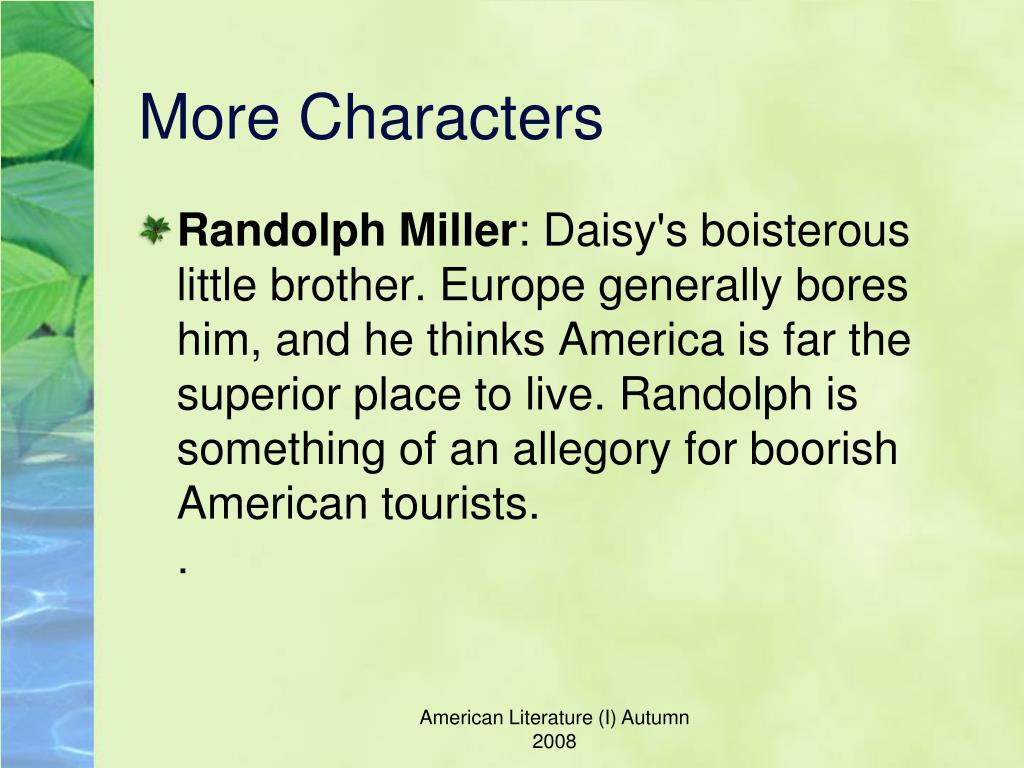 More Characters

Randolph Miller: Daisy's boisterous little brother. Europe generally bores him, and he thinks America is far the superior place to live. Randolph is something of an allegory for boorish American tourists.
.

American Literature (I) Autumn 2008